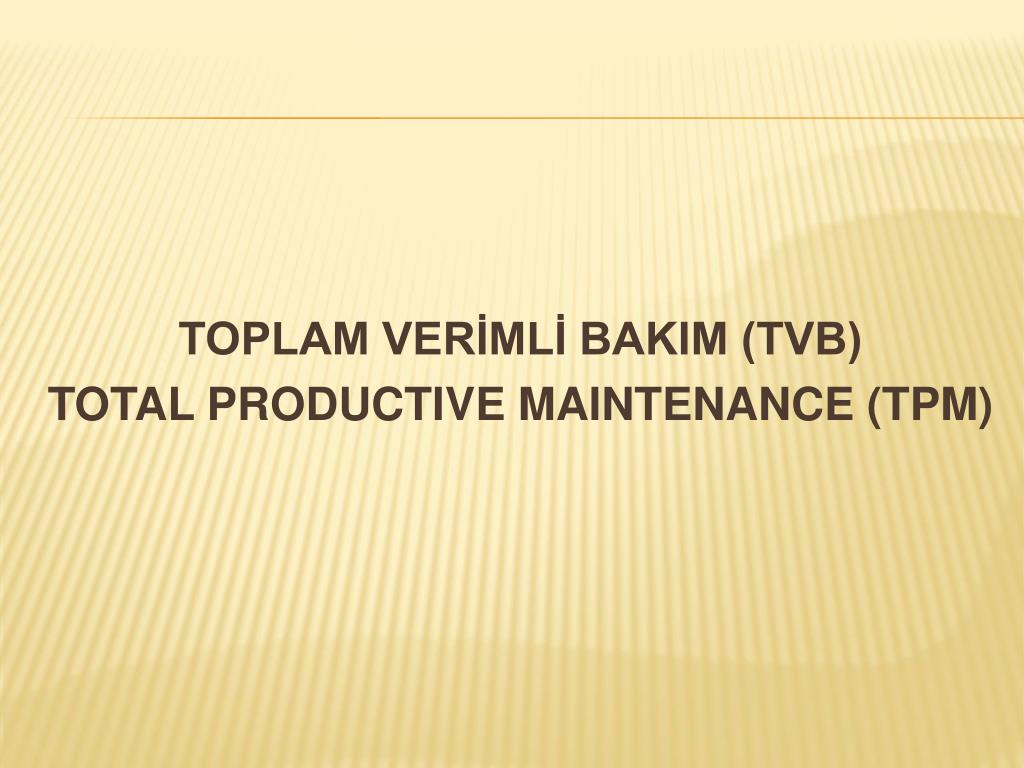 TOPLAM VERİMLİ BAKIM (TVB)
TOTAL PRODUCTIVE MAINTENANCE (TPM)